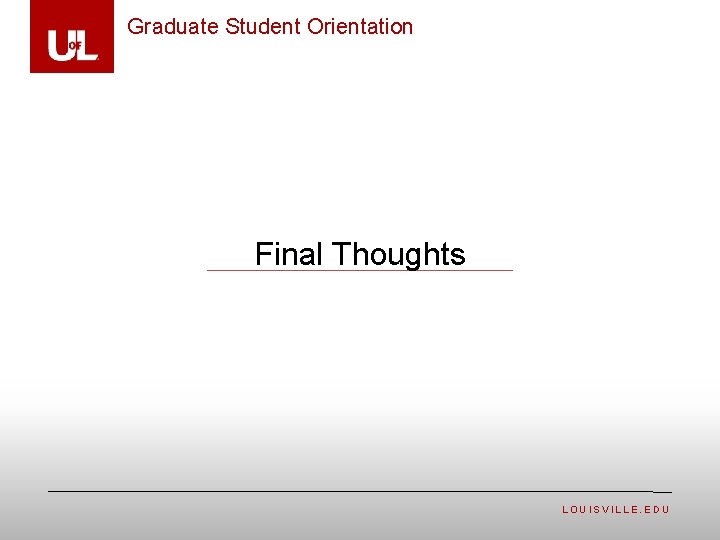 UofL

Graduate Student Orientation

Final Thoughts

LOUISVILLE.EDU